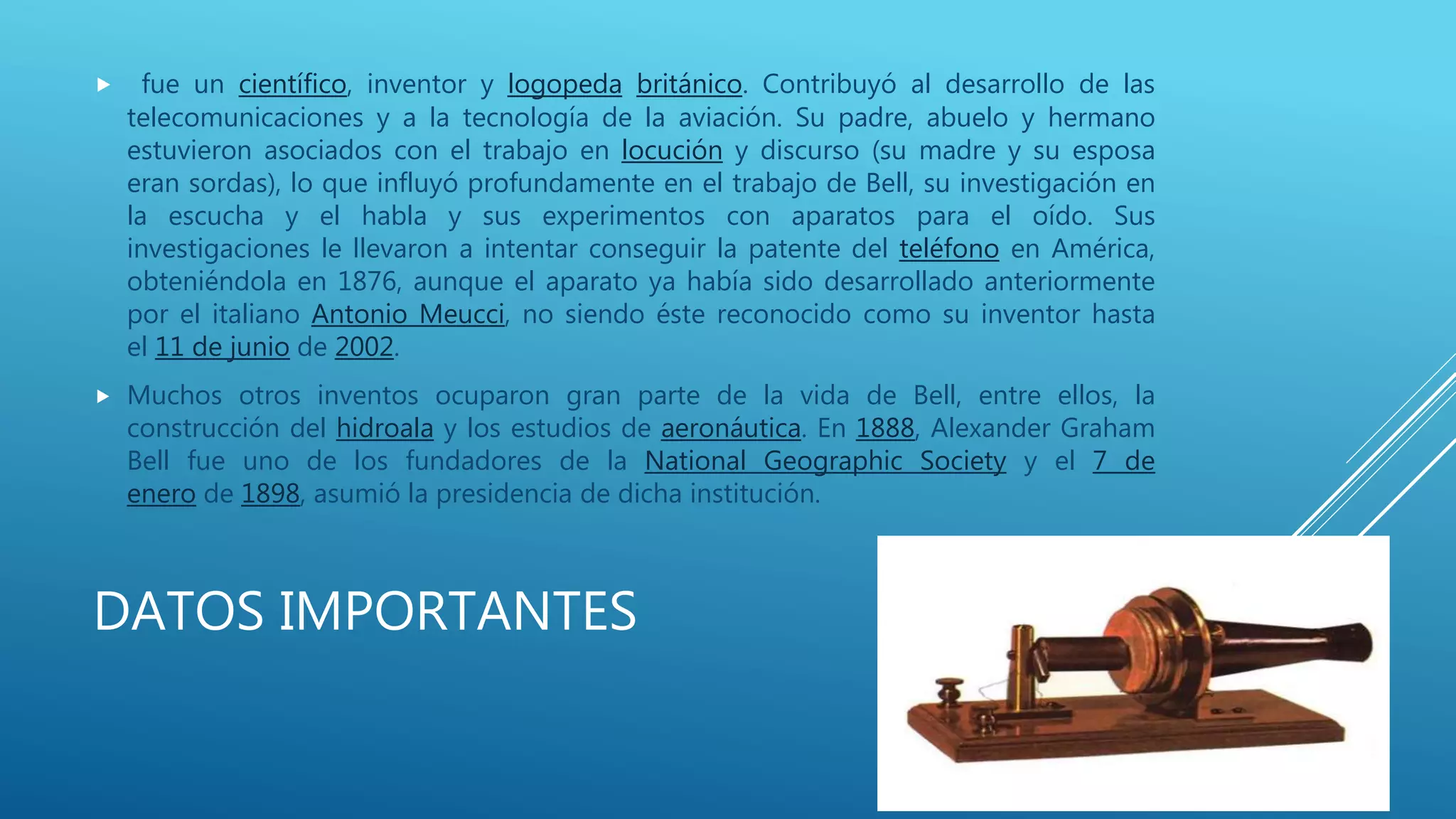 fue un científico, inventor y logopeda británico. Contribuyó al desarrollo de las telecomunicaciones y a la tecnología de la aviación. Su padre, abuelo y hermano estuvieron asociados con el trabajo en locución y discurso (su madre y su esposa eran sordas), lo que influyó profundamente en el trabajo de Bell, su investigación en la escucha y el habla y sus experimentos con aparatos para el oído. Sus investigaciones le llevaron a intentar conseguir la patente del teléfono en América, obteniéndola en 1876, aunque el aparato ya había sido desarrollado anteriormente por el italiano Antonio Meucci, no siendo éste reconocido como su inventor hasta el 11 de junio de 2002.

Muchos otros inventos ocuparon gran parte de la vida de Bell, entre ellos, la construcción del hidroala y los estudios de aeronáutica. En 1888, Alexander Graham Bell fue uno de los fundadores de la National Geographic Society y el 7 de enero de 1898, asumió la presidencia de dicha institución.

DATOS IMPORTANTES